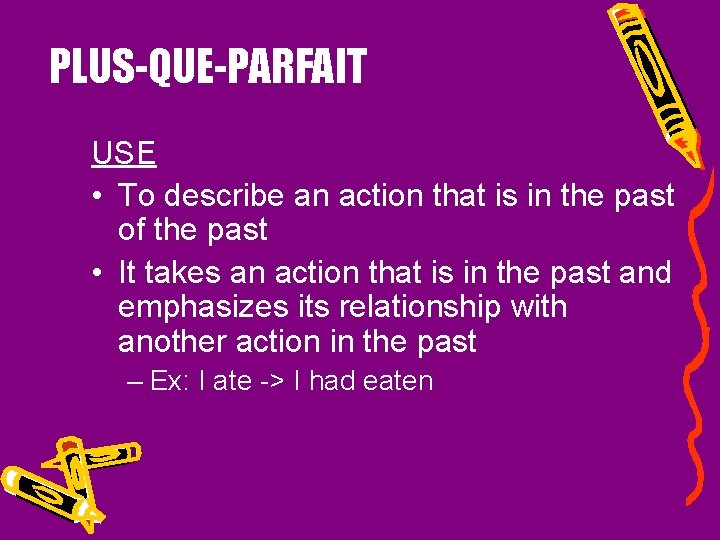 PLUS-QUE-PARFAIT

USE

• To describe an action that is in the past of the past

• It takes an action that is in the past and emphasizes its relationship with another action in the past

– Ex: I ate -> I had eaten